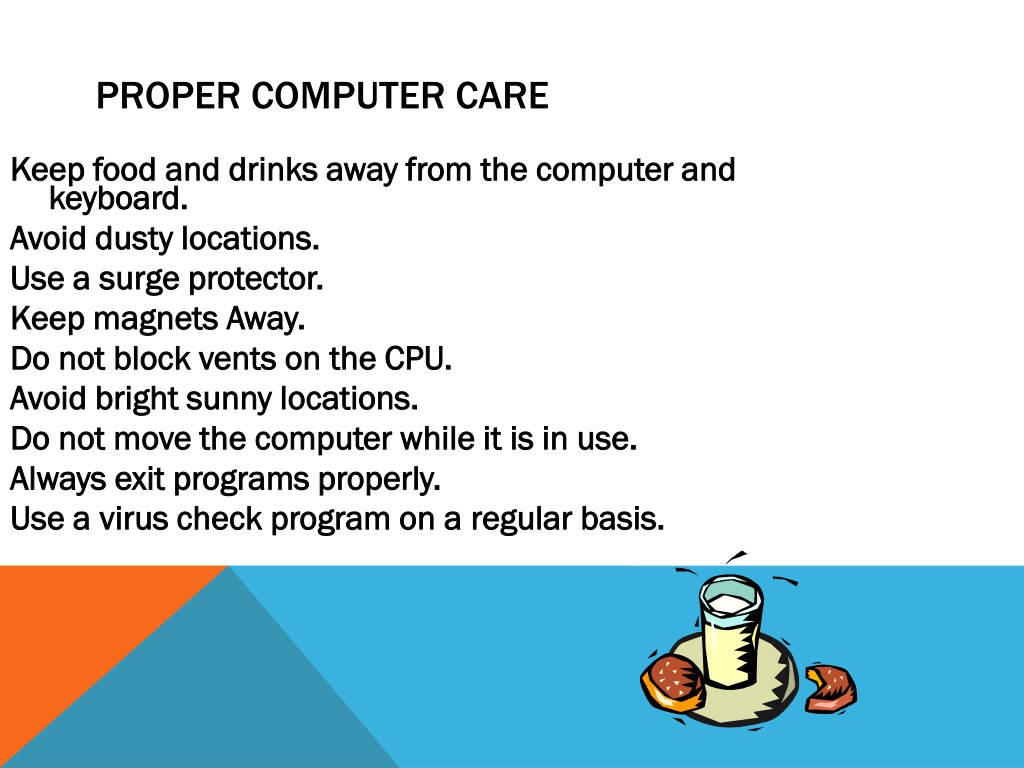 PROPER COMPUTER CARE

Keep food and drinks away from the computer and keyboard.
Avoid dusty locations.
Use a surge protector.
Keep magnets Away.
Do not block vents on the CPU.
Avoid bright sunny locations.
Do not move the computer while it is in use.
Always exit programs properly.
Use a virus check program on a regular basis.